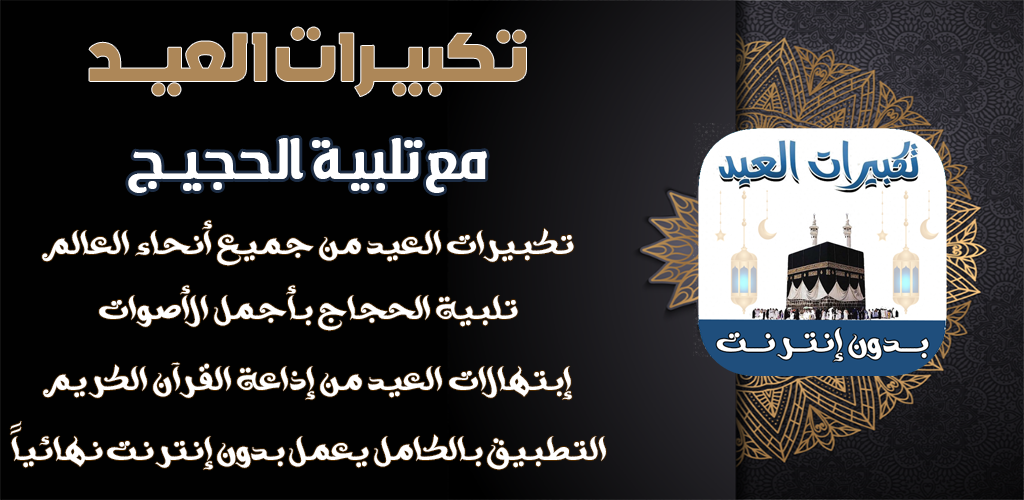 تكبيرات العيد

مع تلبية الحجيج

تكبيرات العيد من جميع أنحاء العالم

تلبية الحجاج بأجمل الأصوات

إبتهالات العيد من إذاعة القرآن الكريم

التطبيق بالكامل يعمل بدون إنترنت نهائياً

تكبيرات العيد

بدون إنترنت